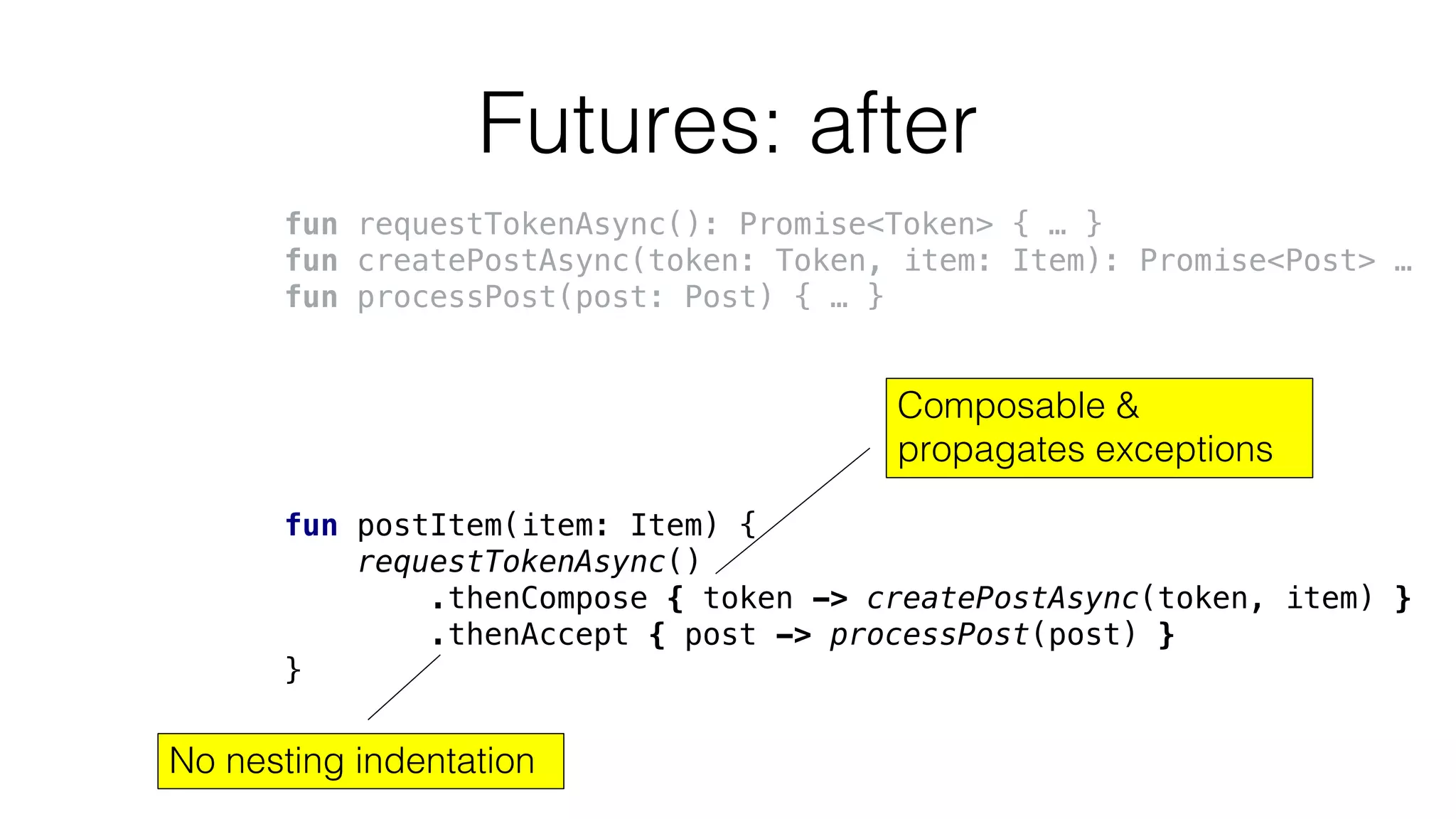 Futures: after

fun requestTokenAsync(): Promise<Token> { … }
fun createPostAsync(token: Token, item: Item): Promise<Post> …
fun processPost(post: Post) { … }

Composable & propagates exceptions

fun postItem(item: Item) {
    requestTokenAsync()
        .thenCompose { token -> createPostAsync(token, item) }
        .thenAccept { post -> processPost(post) }
}

No nesting indentation